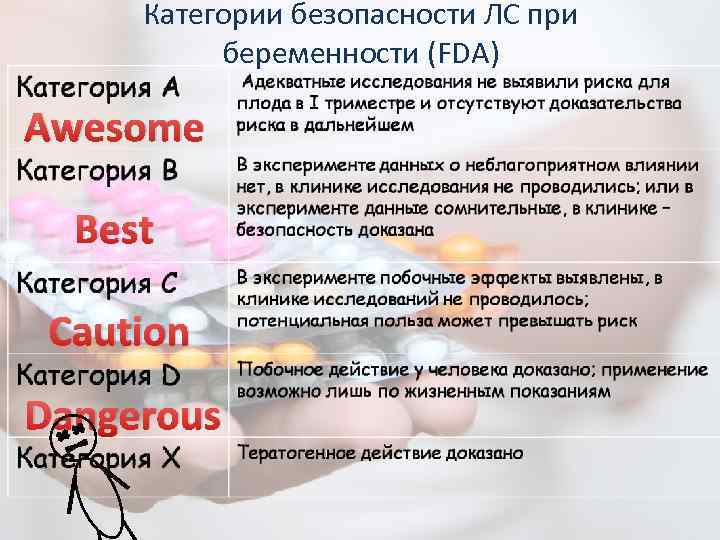 Категории безопасности ЛС при беременности (FDA)

| | |
|---|---|
| Категория A Awesome | Адекватные исследования не выявили риска для плода в I триместре и отсутствуют доказательства риска в дальнейшем |
| Категория B Best | В эксперименте данных о неблагоприятном влиянии нет, в клинике исследования не проводились; или в эксперименте данные сомнительные, в клинике – безопасность доказана |
| Категория C Caution | В эксперименте побочные эффекты выявлены, в клинике исследований не проводилось; потенциальная польза может превышать риск |
| Категория D Dangerous | Побочное действие у человека доказано; применение возможно лишь по жизненным показаниям |
| Категория X | Тератогенное действие доказано |